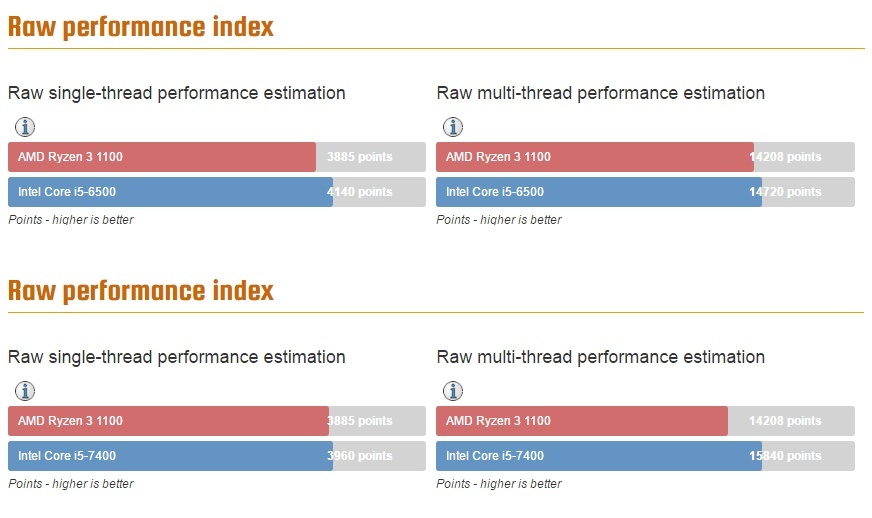 Raw performance index

Raw single-thread performance estimation

AMD Ryzen 3 1100 3885 points

Intel Core i5-6500 4140 points

Points - higher is better

Raw multi-thread performance estimation

AMD Ryzen 3 1100 14208 points

Intel Core i5-6500 14720 points

Points - higher is better

Raw performance index

Raw single-thread performance estimation

AMD Ryzen 3 1100 3885 points

Intel Core i5-7400 3960 points

Points - higher is better

Raw multi-thread performance estimation

AMD Ryzen 3 1100 14208 points

Intel Core i5-7400 15840 points

Points - higher is better